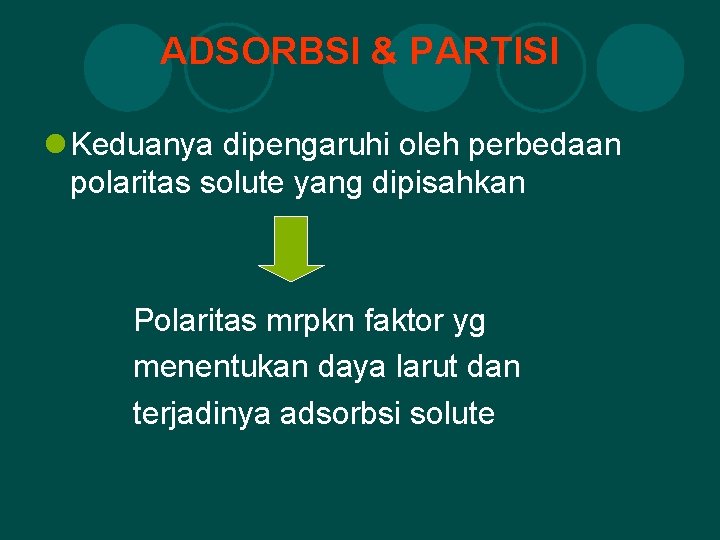 ADSORBSI & PARTISI

Keduanya dipengaruhi oleh perbedaan polaritas solute yang dipisahkan

Polaritas mrpkn faktor yg menentukan daya larut dan terjadinya adsorbsi solute